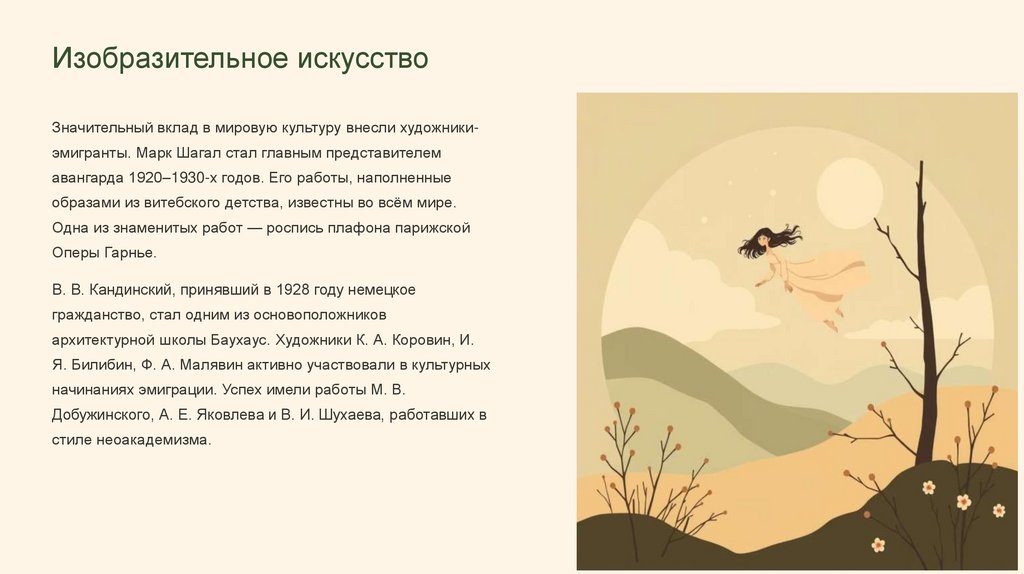 Изобразительное искусство

Значительный вклад в мировую культуру внесли художники-эмигранты. Марк Шагал стал главным представителем авангарда 1920–1930-х годов. Его работы, наполненные образами из витебского детства, известны во всём мире. Одна из знаменитых работ — роспись плафона парижской Оперы Гарнье.

В. В. Кандинский, принявший в 1928 году немецкое гражданство, стал одним из основоположников архитектурной школы Баухаус. Художники К. А. Коровин, И. Я. Билибин, Ф. А. Малявин активно участвовали в культурных начинаниях эмиграции. Успех имели работы М. В. Добужинского, А. Е. Яковлева и В. И. Шухаева, работавших в стиле неоакадемизма.